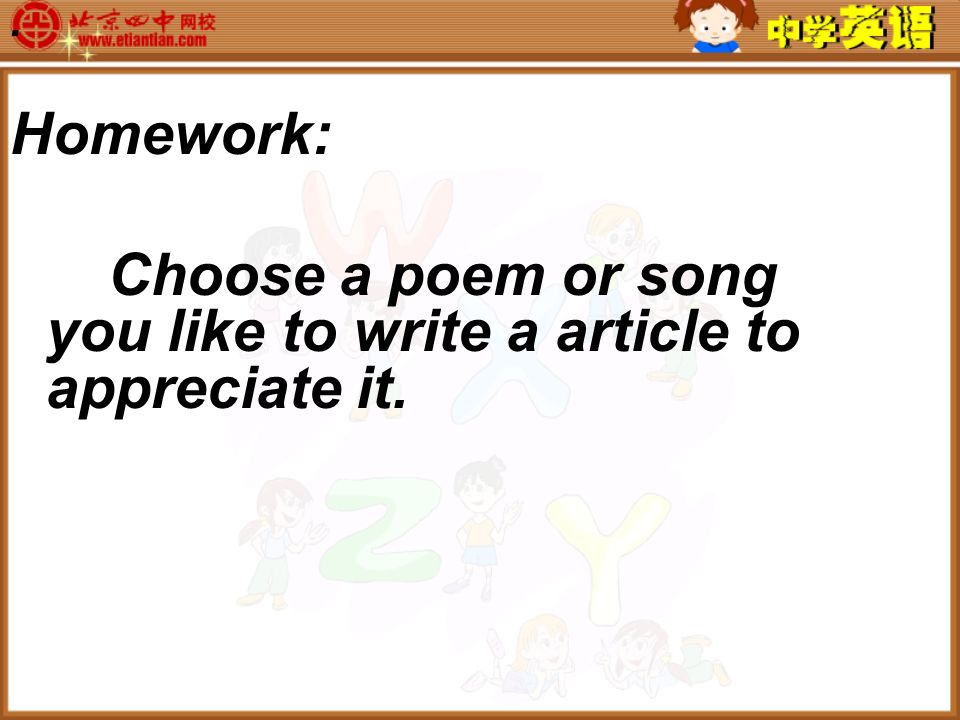 北京四中网校
www.etiantian.com
中学英语

Homework:

Choose a poem or song you like to write a article to appreciate it.